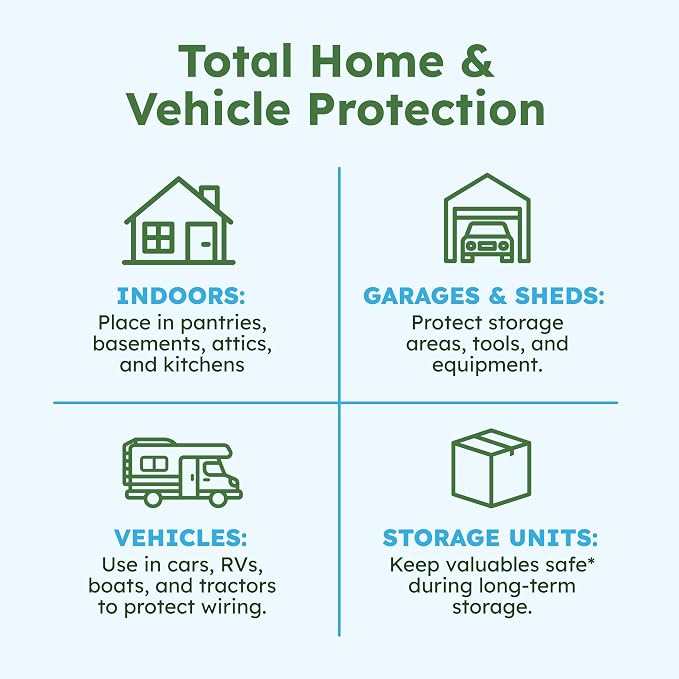 Total Home & Vehicle Protection

INDOORS:
Place in pantries, basements, attics, and kitchens

GARAGES & SHEDS:
Protect storage areas, tools, and equipment.

VEHICLES:
Use in cars, RVs, boats, and tractors to protect wiring.

STORAGE UNITS:
Keep valuables safe* during long-term storage.